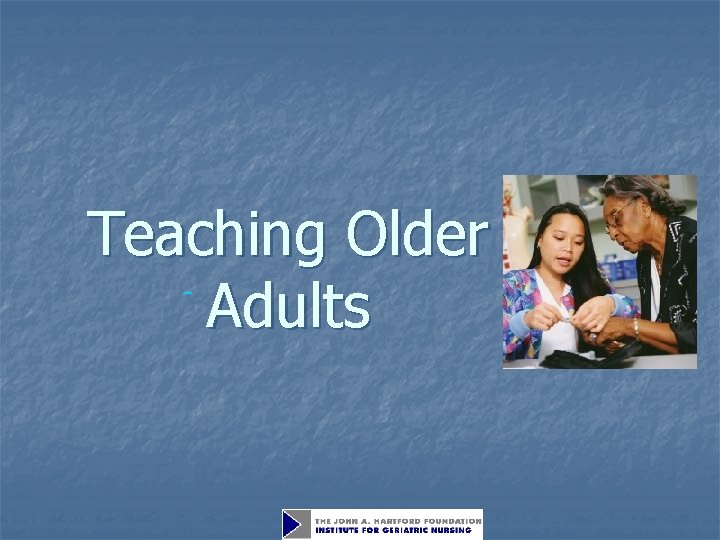 Teaching Older Adults

THE JOHN A. HARTFORD FOUNDATION
INSTITUTE FOR GERIATRIC NURSING